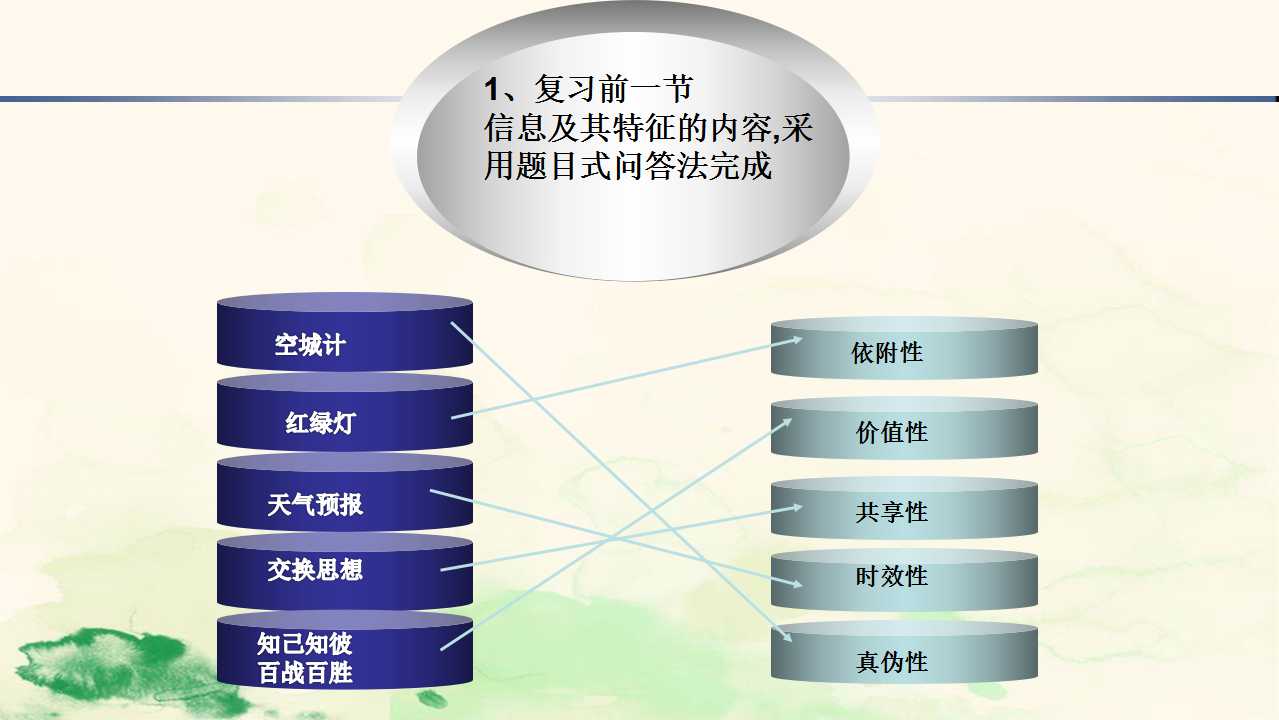 1、复习前一节
信息及其特征的内容,采用题目式问答法完成

空城计

红绿灯

天气预报

交换思想

知己知彼
百战百胜

依附性

价值性

共享性

时效性

真伪性